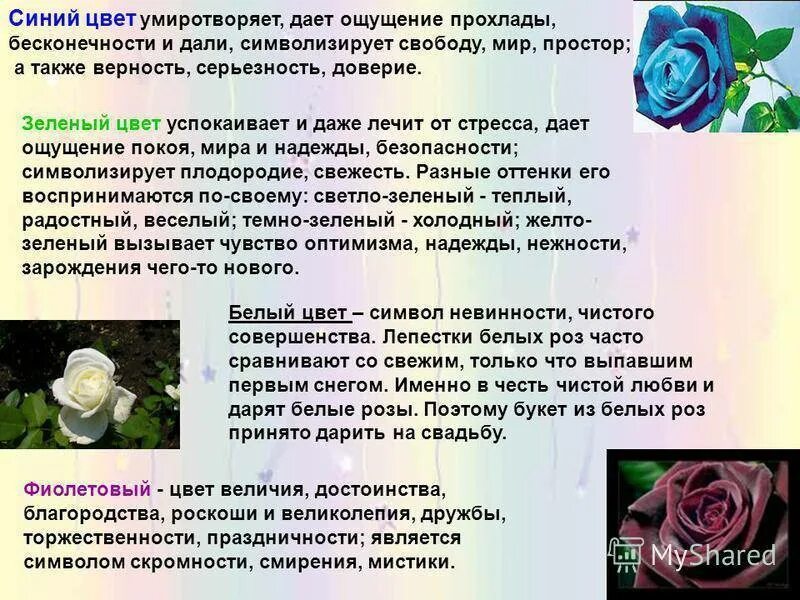 Синий цвет умиротворяет, дает ощущение прохлады, бесконечности и дали, символизирует свободу, мир, простор; а также верность, серьезность, доверие.

Зеленый цвет успокаивает и даже лечит от стресса, дает ощущение покоя, мира и надежды, безопасности; символизирует плодородие, свежесть. Разные оттенки его воспринимаются по-своему: светло-зеленый - теплый, радостный, веселый; темно-зеленый - холодный; желто-зеленый вызывает чувство оптимизма, надежды, нежности, зарождения чего-то нового.

Белый цвет – символ невинности, чистого совершенства. Лепестки белых роз часто сравнивают со свежим, только что выпавшим первым снегом. Именно в честь чистой любви и дарят белые розы. Поэтому букет из белых роз принято дарить на свадьбу.

Фиолетовый - цвет величия, достоинства, благородства, роскоши и великолепия, дружбы, торжественности, праздничности; является символом скромности, смирения, мистики.

MyShared